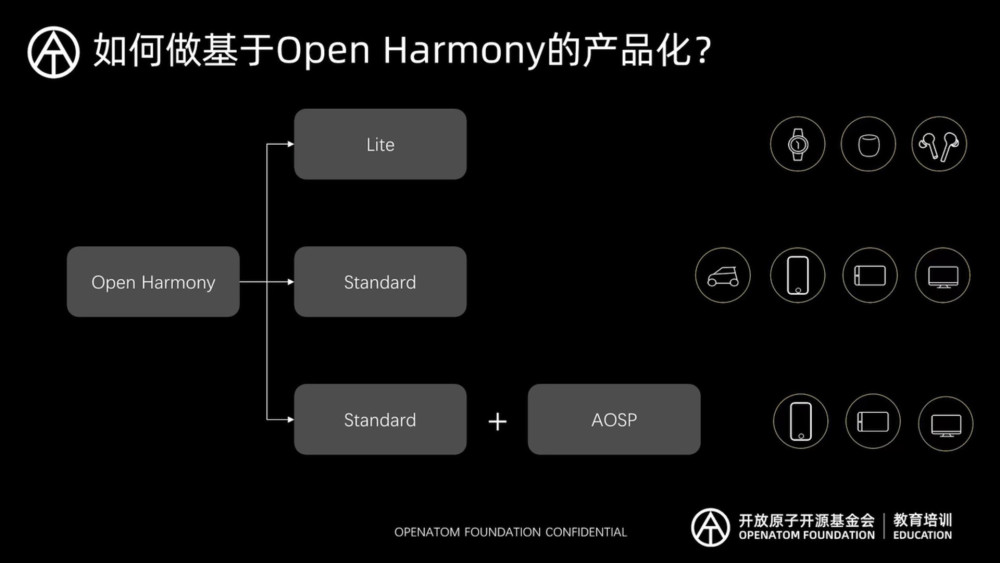 如何做基于Open Harmony的产品化?

Open Harmony

Lite

Standard

Standard

+

AOSP

OPENATOM FOUNDATION CONFIDENTIAL

开放原子开源基金会
OPENATOM FOUNDATION

教育培训
EDUCATION